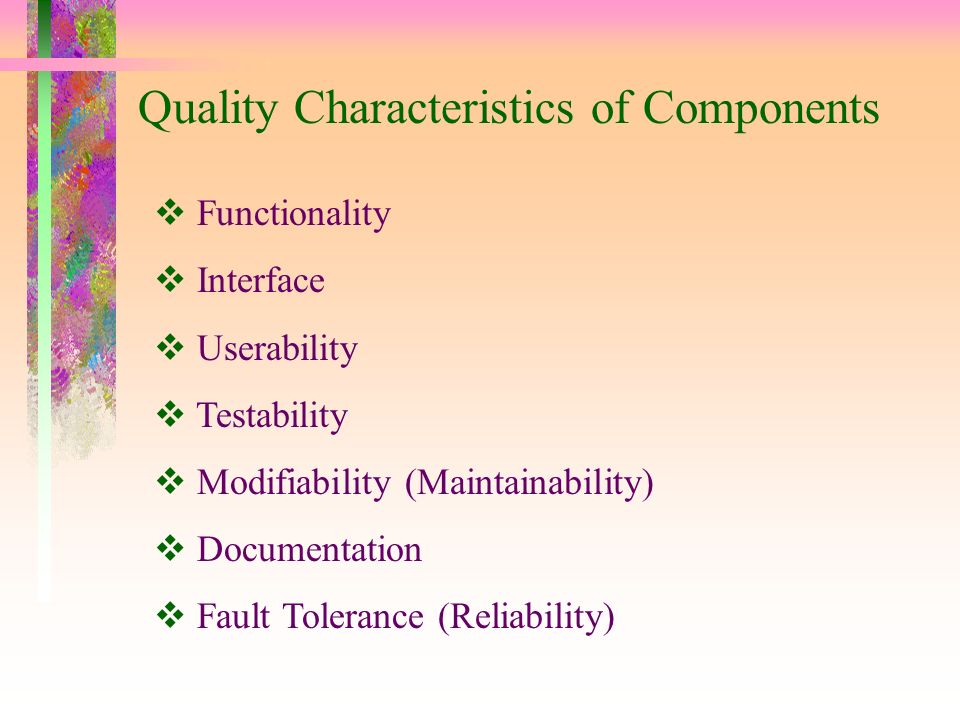 Quality Characteristics of Components

❖ Functionality

❖ Interface

❖ Userability

❖ Testability

❖ Modifiability (Maintainability)

❖ Documentation

❖ Fault Tolerance (Reliability)